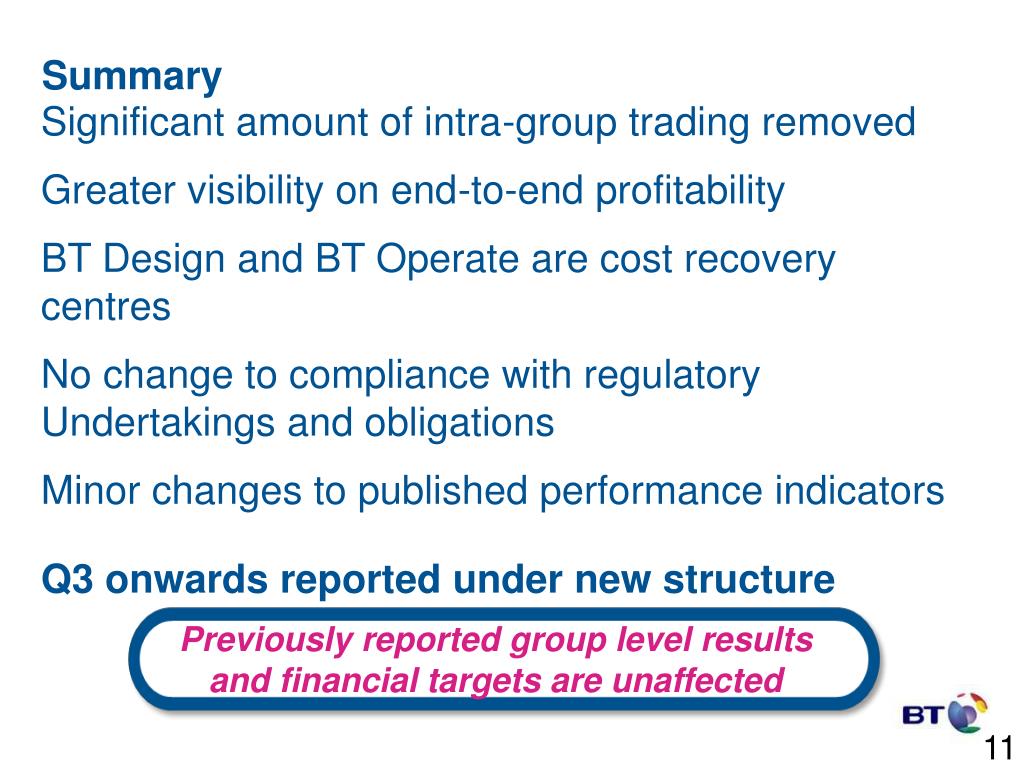 Summary

Significant amount of intra-group trading removed

Greater visibility on end-to-end profitability

BT Design and BT Operate are cost recovery centres

No change to compliance with regulatory Undertakings and obligations

Minor changes to published performance indicators

Q3 onwards reported under new structure

Previously reported group level results and financial targets are unaffected

BT

11